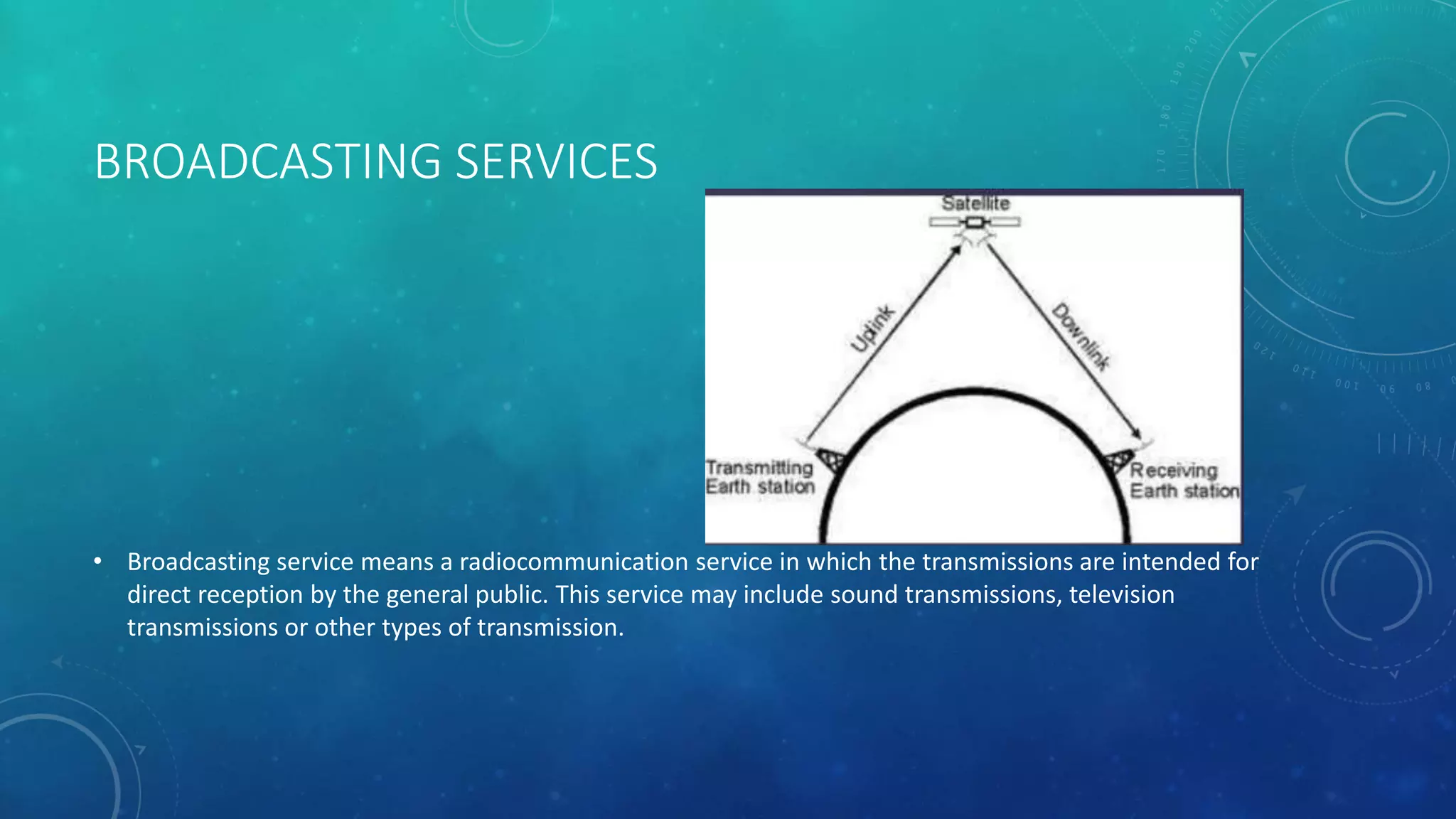 BROADCASTING SERVICES

Satellite

Uplink

Downlink

Transmitting Earth station

Receiving Earth station

• Broadcasting service means a radiocommunication service in which the transmissions are intended for direct reception by the general public. This service may include sound transmissions, television transmissions or other types of transmission.